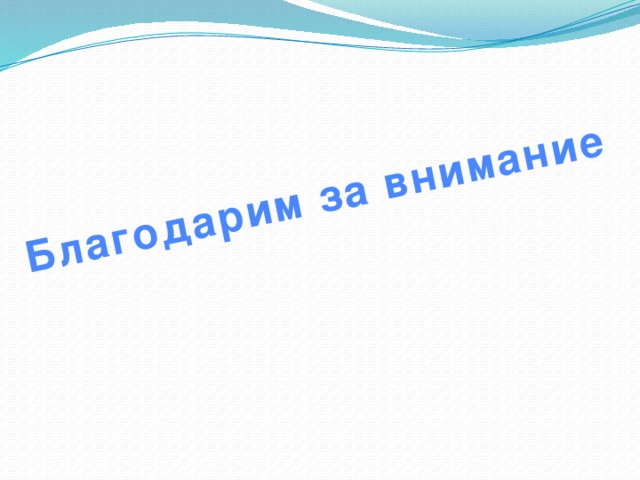 Благодарим за внимание